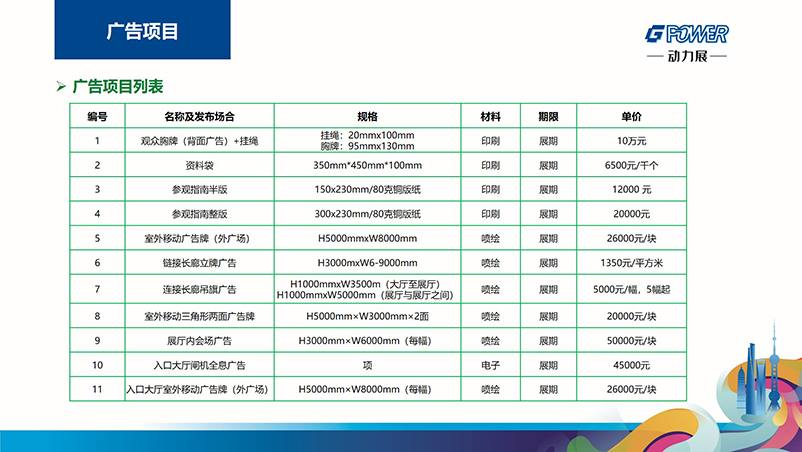 广告项目

G POWER
— 动力展 —

➢ 广告项目列表

| 编号 | 名称及发布场合 | 规格 | 材料 | 期限 | 单价 |
|---|---|---|---|---|---|
| 1 | 观众胸牌（背面广告）+挂绳 | 挂绳：20mmx100mm 胸牌：95mmx130mm | 印刷 | 展期 | 10万元 |
| 2 | 资料袋 | 350mm*450mm*100mm | 印刷 | 展期 | 6500元/千个 |
| 3 | 参观指南半版 | 150x230mm/80克铜版纸 | 印刷 | 展期 | 12000 元 |
| 4 | 参观指南整版 | 300x230mm/80克铜版纸 | 印刷 | 展期 | 20000元 |
| 5 | 室外移动广告牌（外广场） | H5000mmxW8000mm | 喷绘 | 展期 | 26000元/块 |
| 6 | 链接长廊立牌广告 | H3000mxW6-9000mm | 喷绘 | 展期 | 1350元/平方米 |
| 7 | 连接长廊吊旗广告 | H1000mmxW3500m（大厅至展厅） H1000mmxW5000mm（展厅与展厅之间） | 喷绘 | 展期 | 5000元/幅，5幅起 |
| 8 | 室外移动三角形两面广告牌 | H5000mm×W3000mm×2面 | 喷绘 | 展期 | 20000元/块 |
| 9 | 展厅内会场广告 | H3000mm×W6000mm（每幅） | 喷绘 | 展期 | 50000元/块 |
| 10 | 入口大厅闸机全息广告 | 项 | 电子 | 展期 | 45000元 |
| 11 | 入口大厅室外移动广告牌（外广场） | H5000mm×W8000mm（每幅） | 喷绘 | 展期 | 26000元/块 |